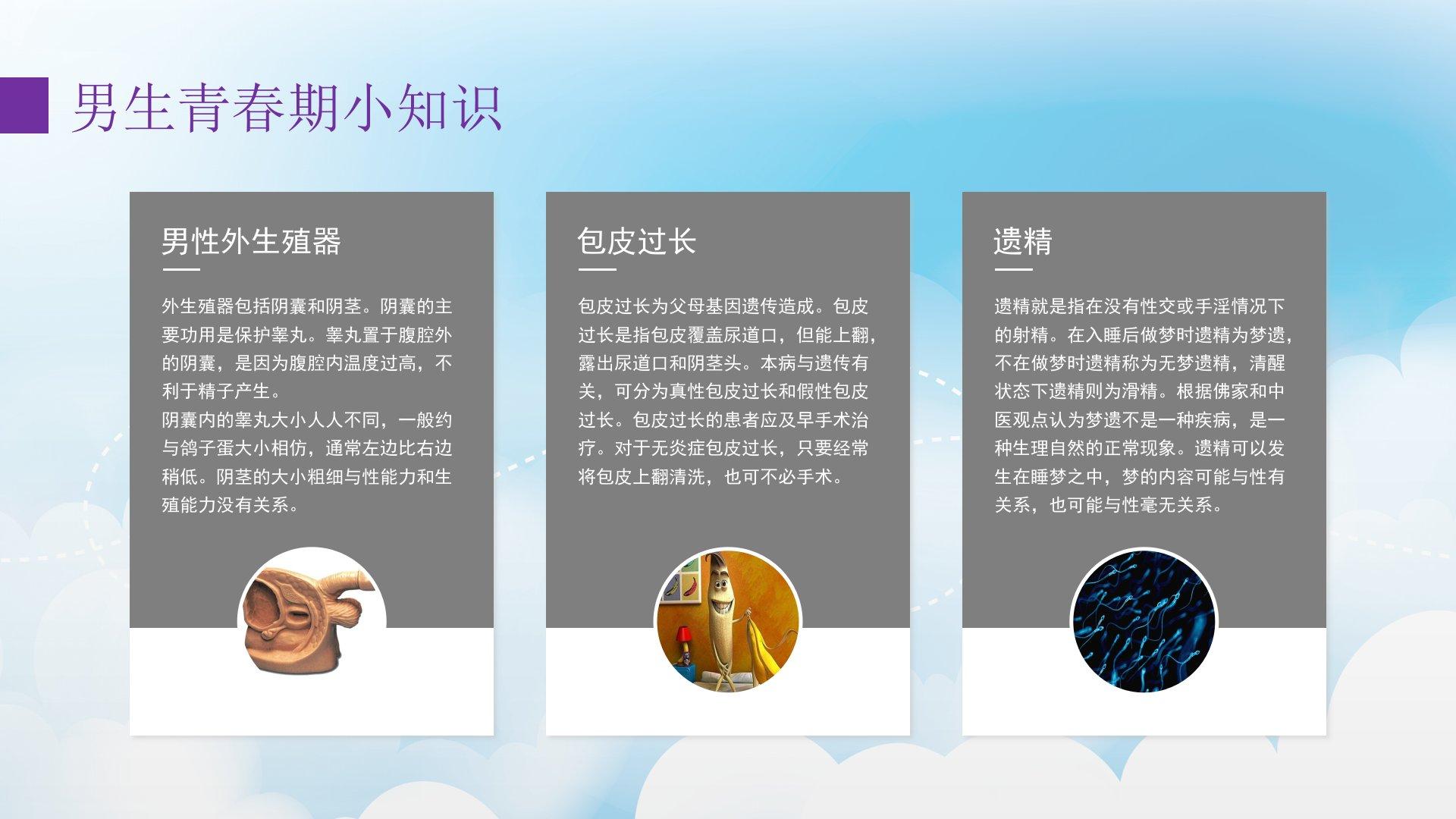 男生青春期小知识

男性外生殖器

外生殖器包括阴囊和阴茎。阴囊的主要功用是保护睾丸。睾丸置于腹腔外的阴囊，是因为腹腔内温度过高，不利于精子产生。
阴囊内的睾丸大小人人不同，一般约与鸽子蛋大小相仿，通常左边比右边稍低。阴茎的大小粗细与性能力和生殖能力没有关系。

包皮过长

包皮过长为父母基因遗传造成。包皮过长是指包皮覆盖尿道口，但能上翻，露出尿道口和阴茎头。本病与遗传有关，可分为真性包皮过长和假性包皮过长。包皮过长的患者应及早手术治疗。对于无炎症包皮过长，只要经常将包皮上翻清洗，也可不必手术。

遗精

遗精就是指在没有性交或手淫情况下的射精。在入睡后做梦时遗精为梦遗，不在做梦时遗精称为无梦遗精，清醒状态下遗精则为滑精。根据佛家和中医观点认为梦遗不是一种疾病，是一种生理自然的正常现象。遗精可以发生在睡梦之中，梦的内容可能与性有关系，也可能与性毫无关系。